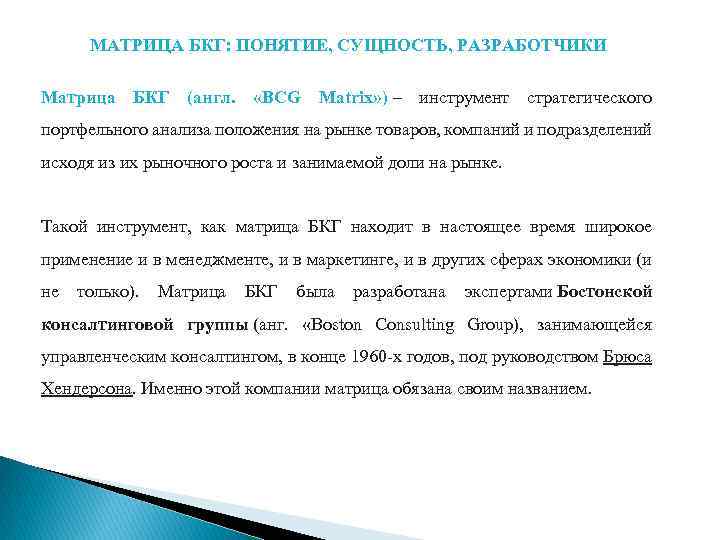 МАТРИЦА БКГ: ПОНЯТИЕ, СУЩНОСТЬ, РАЗРАБОТЧИКИ

Матрица БКГ (англ. «BCG Matrix») – инструмент стратегического портфельного анализа положения на рынке товаров, компаний и подразделений исходя из их рыночного роста и занимаемой доли на рынке.

Такой инструмент, как матрица БКГ находит в настоящее время широкое применение и в менеджменте, и в маркетинге, и в других сферах экономики (и не только). Матрица БКГ была разработана экспертами Бостонской консалтинговой группы (анг. «Boston Consulting Group), занимающейся управленческим консалтингом, в конце 1960-х годов, под руководством Брюса Хендерсона. Именно этой компании матрица обязана своим названием.